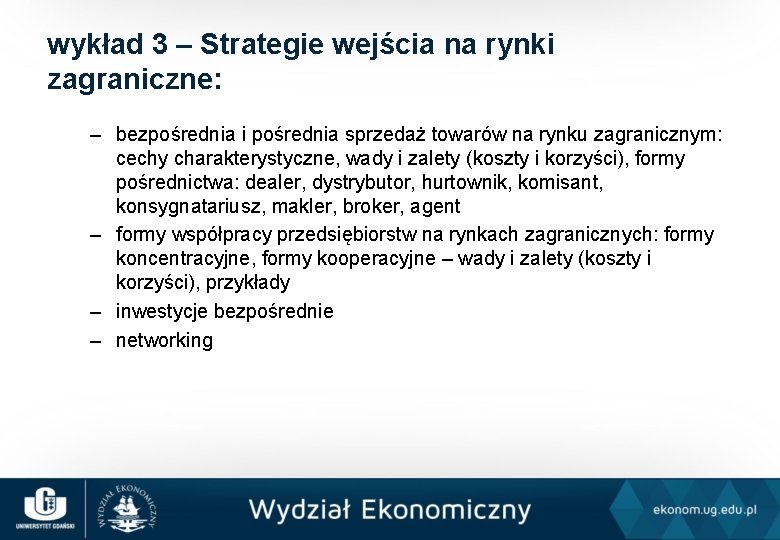 wykład 3 – Strategie wejścia na rynki zagraniczne:

– bezpośrednia i pośrednia sprzedaż towarów na rynku zagranicznym: cechy charakterystyczne, wady i zalety (koszty i korzyści), formy pośrednictwa: dealer, dystrybutor, hurtownik, komisant, konsygnatariusz, makler, broker, agent
– formy współpracy przedsiębiorstw na rynkach zagranicznych: formy koncentracyjne, formy kooperacyjne – wady i zalety (koszty i korzyści), przykłady
– inwestycje bezpośrednie
– networking

UNIWERSYTET GDAŃSKI
WYDZIAŁ EKONOMICZNY
Wydział Ekonomiczny
ekonom.ug.edu.pl